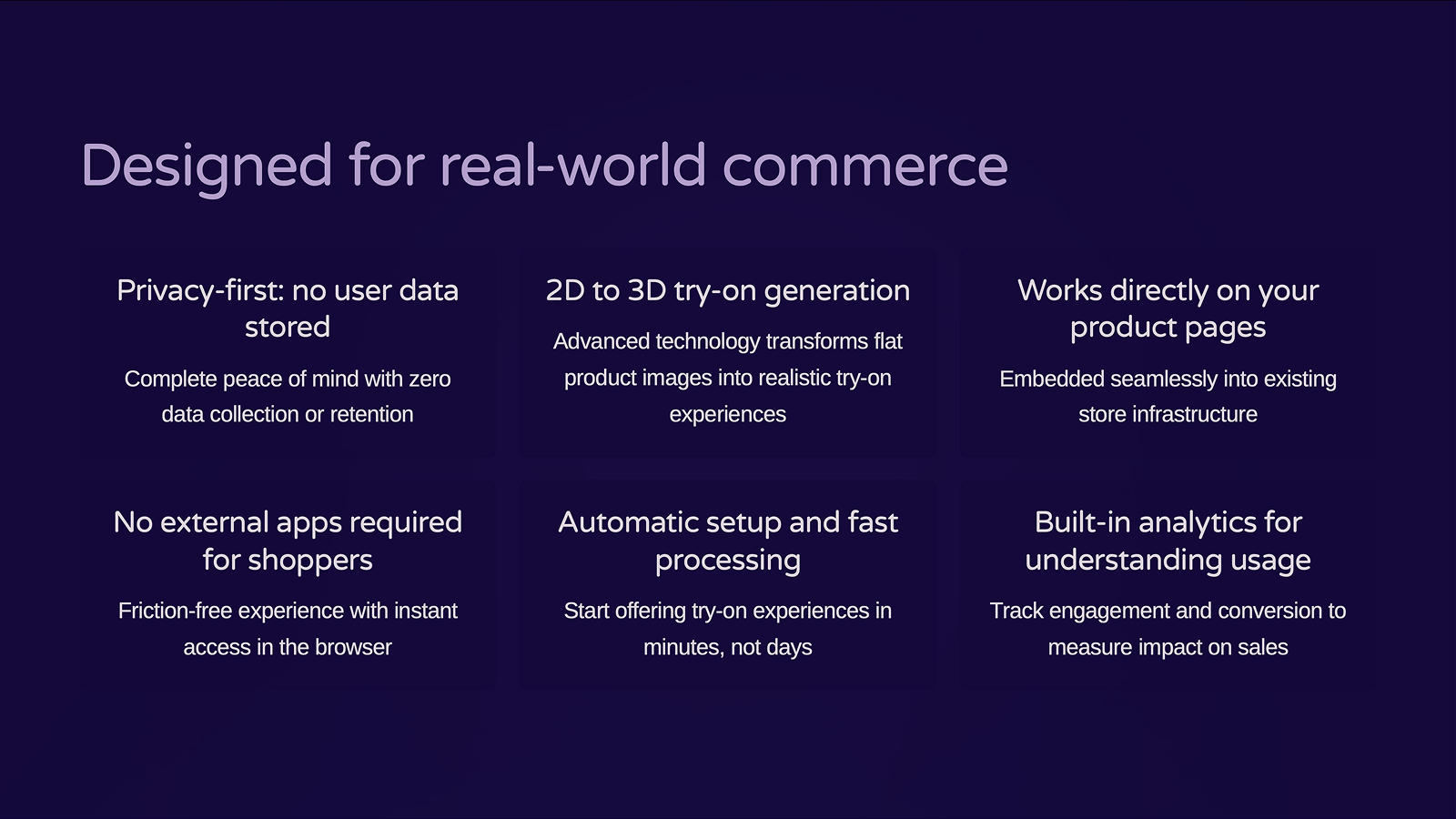 Designed for real-world commerce

Privacy-first: no user data stored

Complete peace of mind with zero data collection or retention

2D to 3D try-on generation

Advanced technology transforms flat product images into realistic try-on experiences

Works directly on your product pages

Embedded seamlessly into existing store infrastructure

No external apps required for shoppers

Friction-free experience with instant access in the browser

Automatic setup and fast processing

Start offering try-on experiences in minutes, not days

Built-in analytics for understanding usage

Track engagement and conversion to measure impact on sales